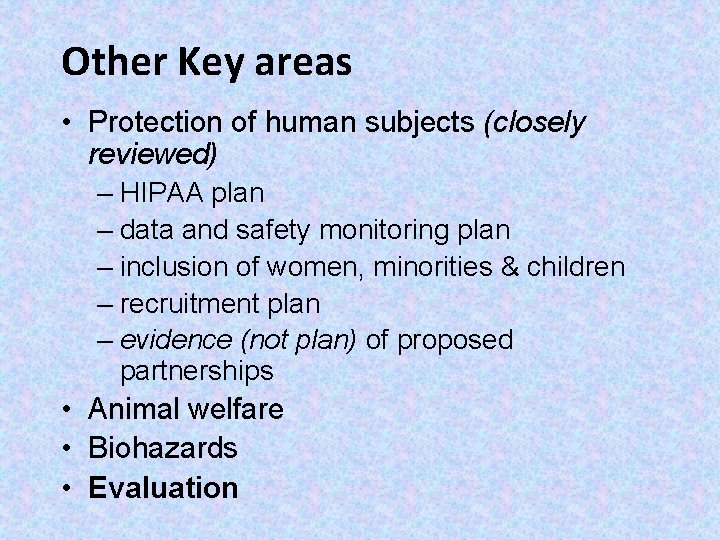 Other Key areas

• Protection of human subjects (closely reviewed)
– HIPAA plan
– data and safety monitoring plan
– inclusion of women, minorities & children
– recruitment plan
– evidence (not plan) of proposed partnerships
• Animal welfare
• Biohazards
• Evaluation